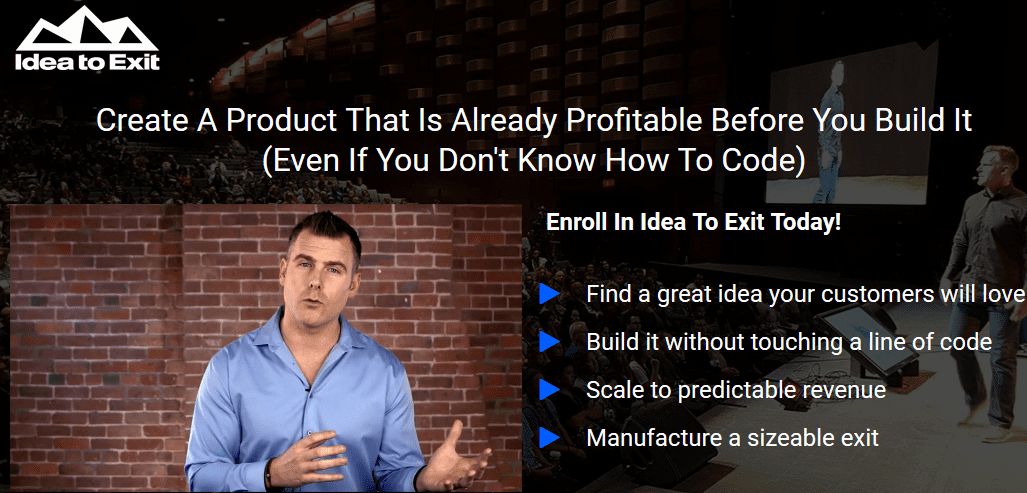 Idea to Exit

Create A Product That Is Already Profitable Before You Build It (Even If You Don't Know How To Code)

Enroll In Idea To Exit Today!

Find a great idea your customers will love

Build it without touching a line of code

Scale to predictable revenue

Manufacture a sizeable exit